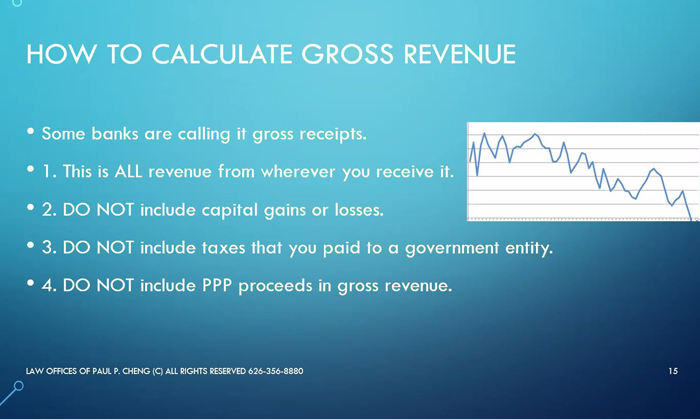 HOW TO CALCULATE GROSS REVENUE

• Some banks are calling it gross receipts.

• 1. This is ALL revenue from wherever you receive it.

• 2. DO NOT include capital gains or losses.

• 3. DO NOT include taxes that you paid to a government entity.

• 4. DO NOT include PPP proceeds in gross revenue.

LAW OFFICES OF PAUL P. CHENG (C) ALL RIGHTS RESERVED 626-356-8880

15